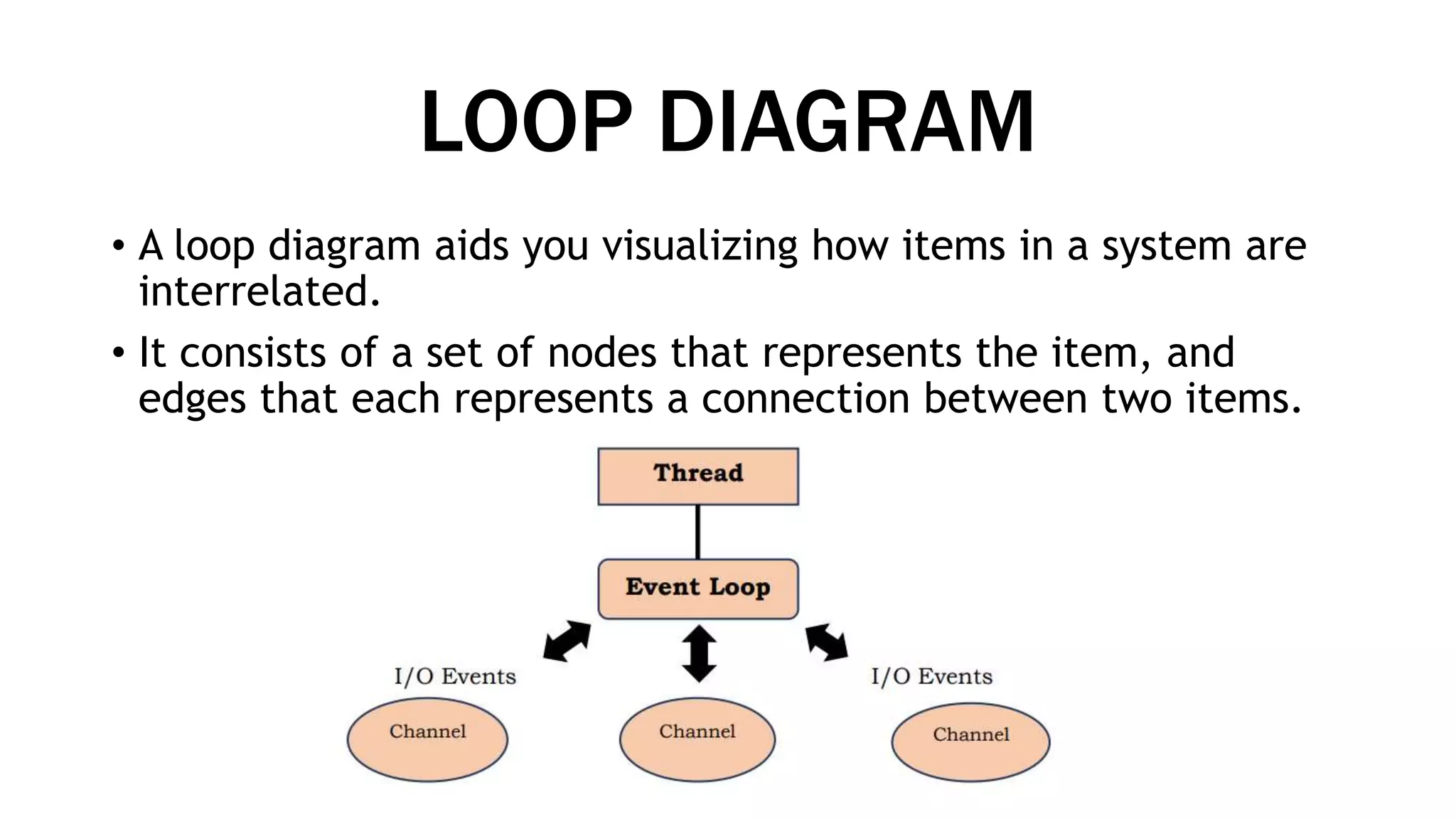 LOOP DIAGRAM

• A loop diagram aids you visualizing how items in a system are interrelated.

• It consists of a set of nodes that represents the item, and edges that each represents a connection between two items.

Thread

Event Loop

I/O Events

I/O Events

Channel

Channel

Channel